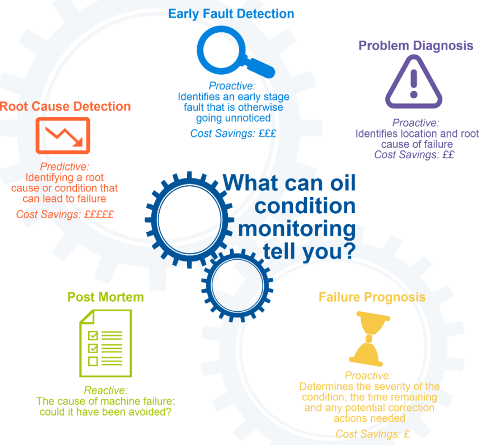 Early Fault Detection

Proactive:
Identifies an early stage fault that is otherwise going unnoticed

Cost Savings: £££

Problem Diagnosis

Proactive:
Identifies location and root cause of failure
Cost Savings: ££

Root Cause Detection

Predictive:
Identifying a root cause or condition that can lead to failure

Cost Savings: £££££

What can oil condition monitoring tell you?

Post Mortem

Reactive:
The cause of machine failure: could it have been avoided?

Failure Prognosis

Proactive:
Determines the severity of the condition, the time remaining and any potential correction actions needed

Cost Savings: £